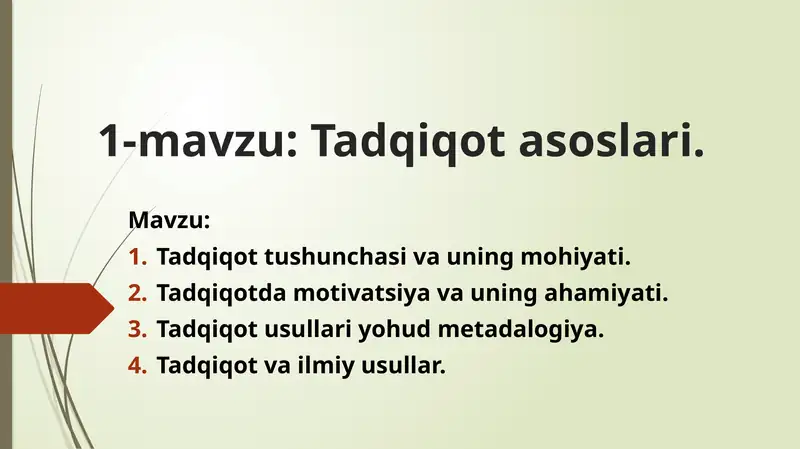 1-mavzu: Tadqiqot asoslari.

Mavzu:

1. Tadqiqot tushunchasi va uning mohiyati.
2. Tadqiqotda motivatsiya va uning ahamiyati.
3. Tadqiqot usullari yohud metadalogiya.
4. Tadqiqot va ilmiy usullar.